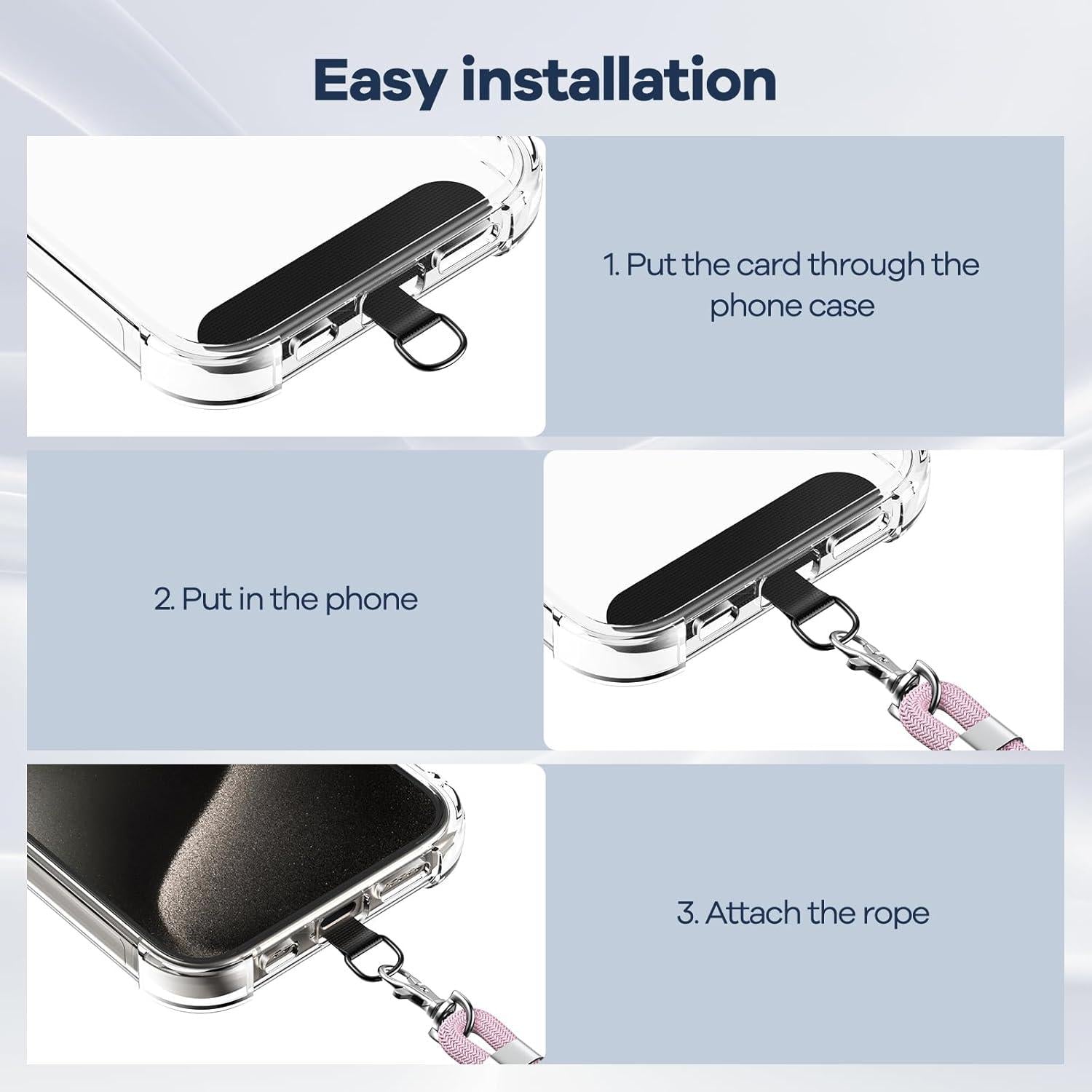 Easy installation

1. Put the card through the phone case

2. Put in the phone

3. Attach the rope